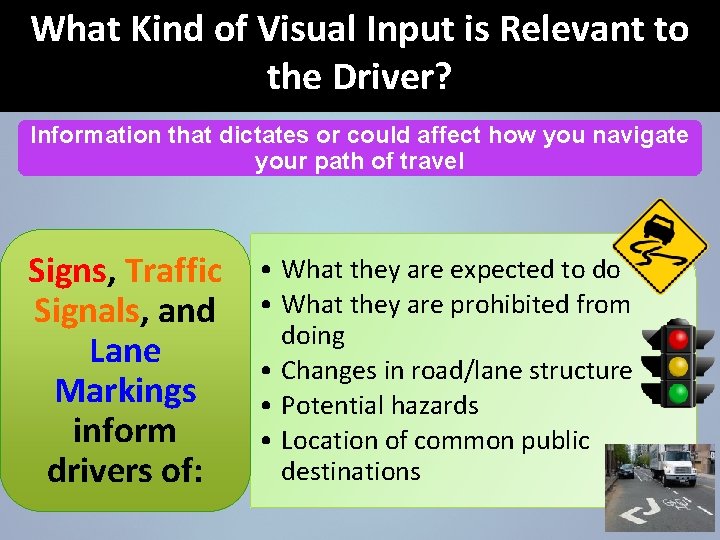 What Kind of Visual Input is Relevant to the Driver?

Information that dictates or could affect how you navigate your path of travel

Signs, Traffic Signals, and Lane Markings inform drivers of:

• What they are expected to do
• What they are prohibited from doing
• Changes in road/lane structure
• Potential hazards
• Location of common public destinations